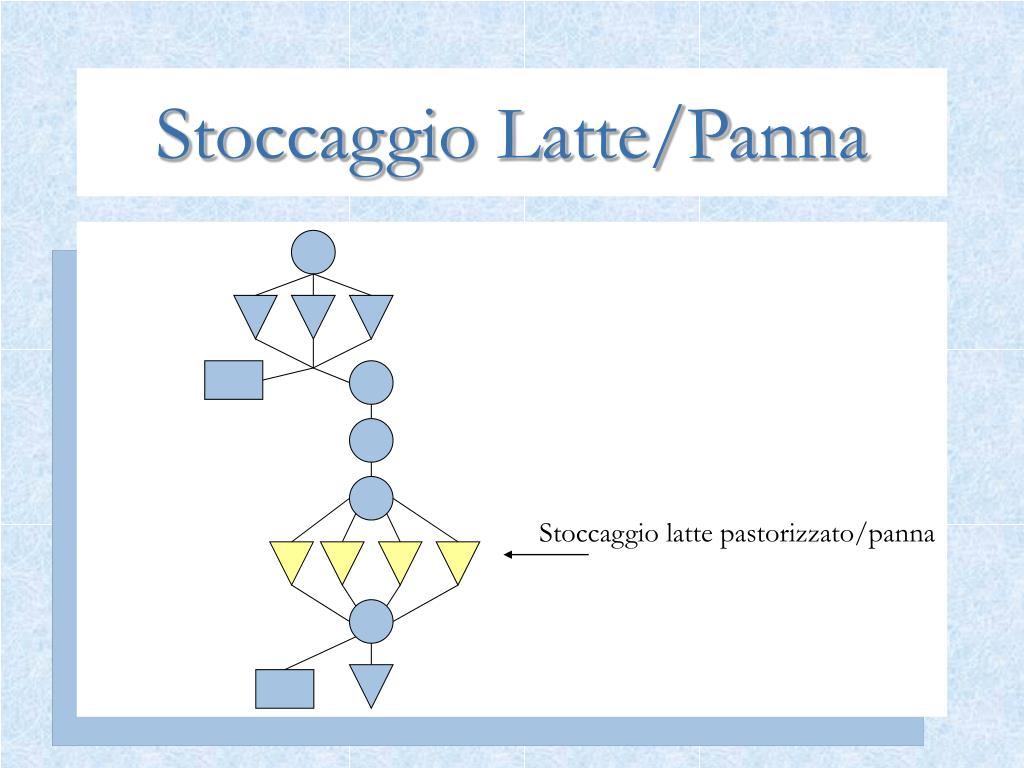 Stoccaggio Latte/Panna

Stoccaggio latte pastorizzato/panna